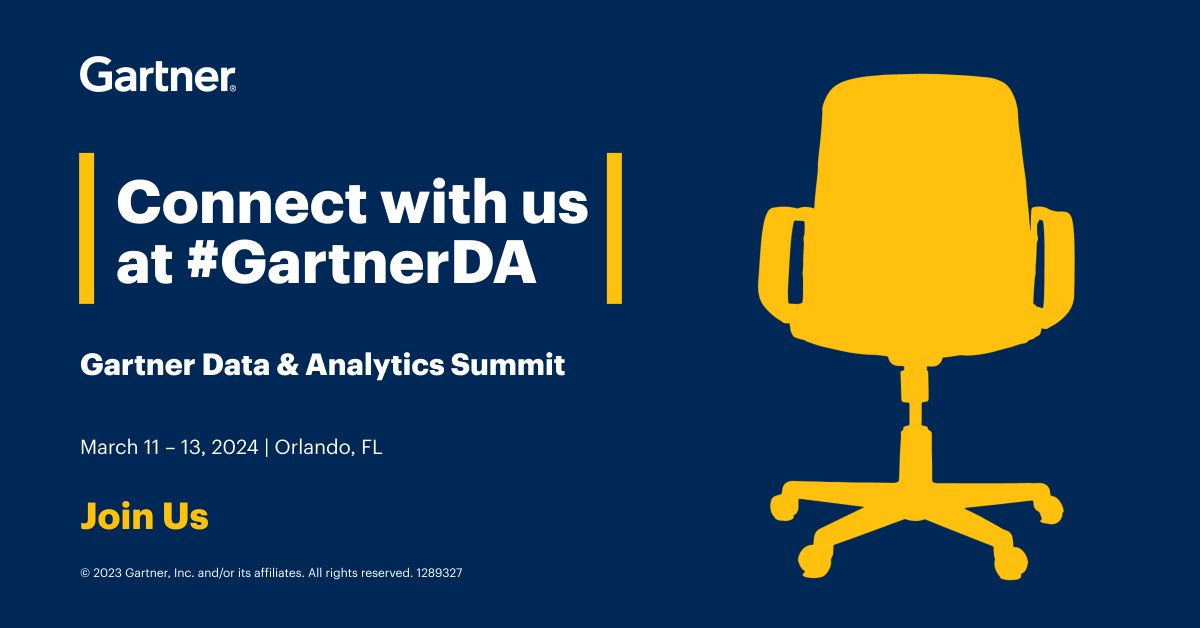 Gartner®

Connect with us at #GartnerDA

Gartner Data & Analytics Summit

March 11 – 13, 2024 | Orlando, FL

Join Us

© 2023 Gartner, Inc. and/or its affiliates. All rights reserved. 1289327